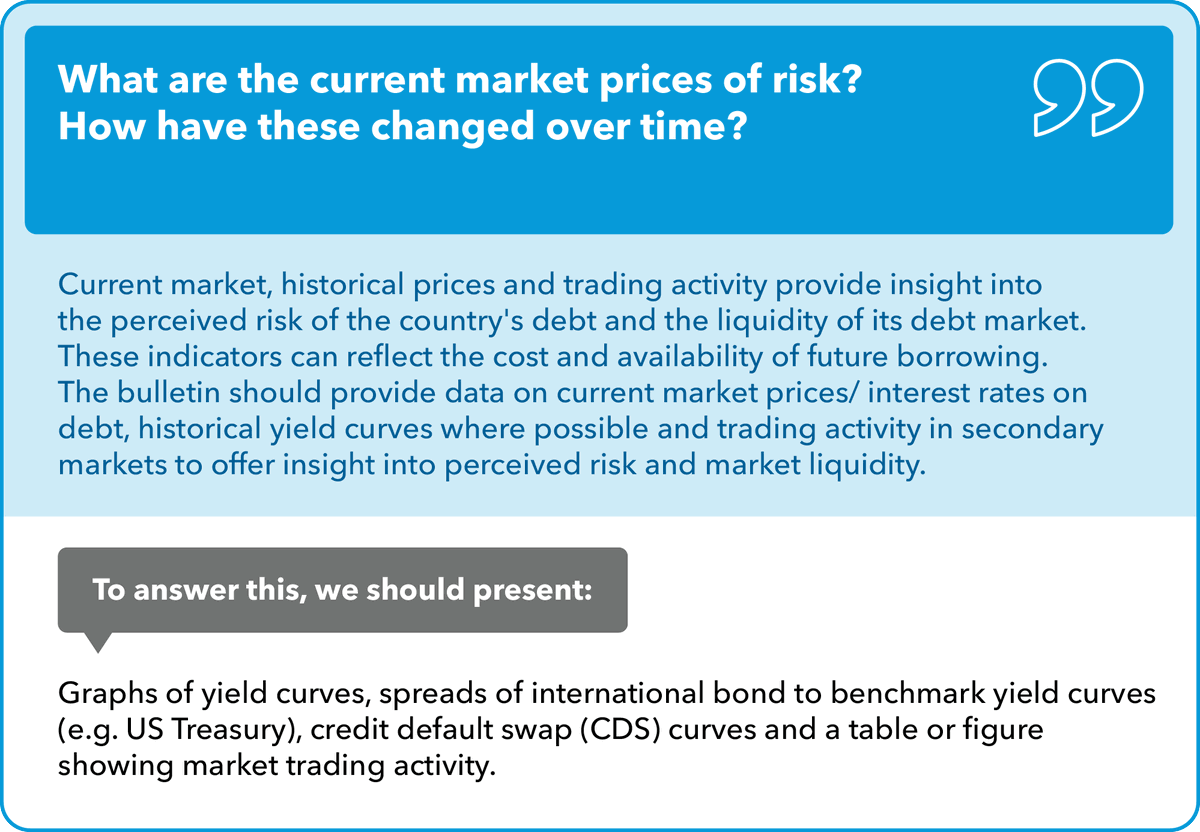 What are the current market prices of risk? How have these changed over time?

Current market, historical prices and trading activity provide insight into the perceived risk of the country's debt and the liquidity of its debt market. These indicators can reflect the cost and availability of future borrowing. The bulletin should provide data on current market prices/ interest rates on debt, historical yield curves where possible and trading activity in secondary markets to offer insight into perceived risk and market liquidity.

To answer this, we should present:

Graphs of yield curves, spreads of international bond to benchmark yield curves (e.g. US Treasury), credit default swap (CDS) curves and a table or figure showing market trading activity.